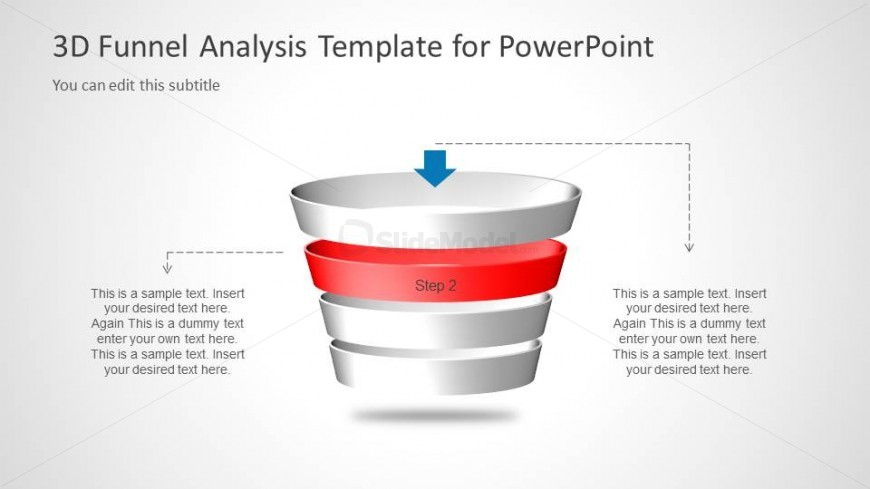 3D Funnel Analysis Template for PowerPoint

You can edit this subtitle

SlideModel

Step 2

This is a sample text. Insert your desired text here. Again This is a dummy text enter your own text here. This is a sample text. Insert your desired text here.

This is a sample text. Insert your desired text here. Again This is a dummy text enter your own text here. This is a sample text. Insert your desired text here.